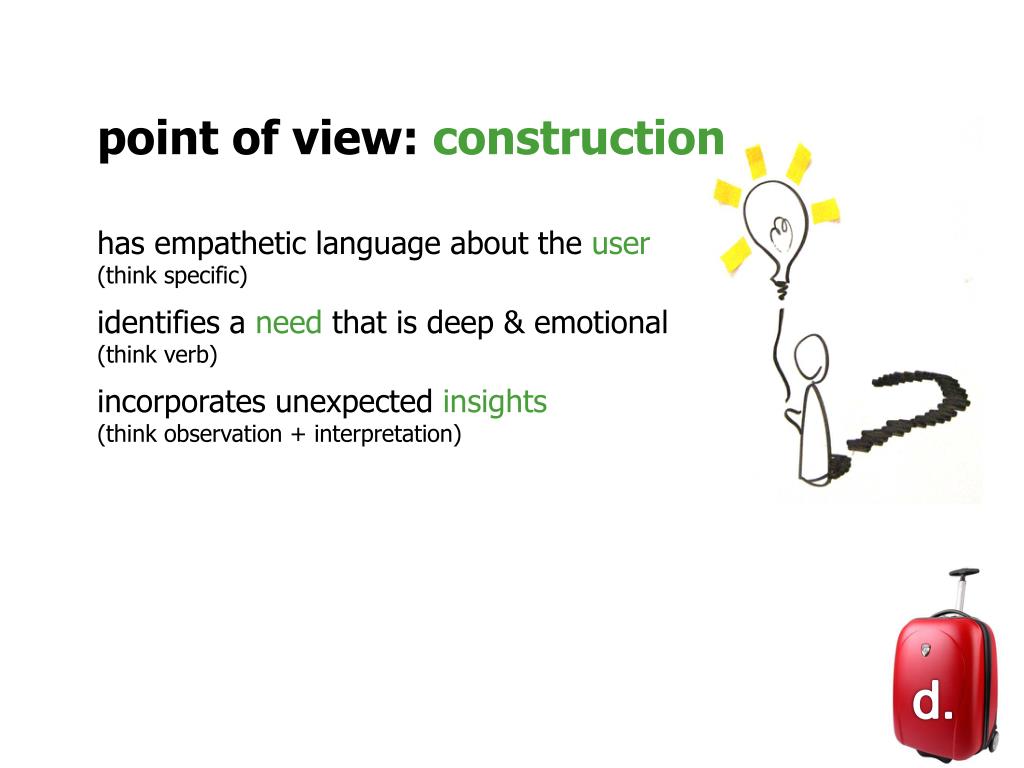 point of view: construction

has empathetic language about the user
(think specific)

identifies a need that is deep & emotional
(think verb)

incorporates unexpected insights
(think observation + interpretation)

d.